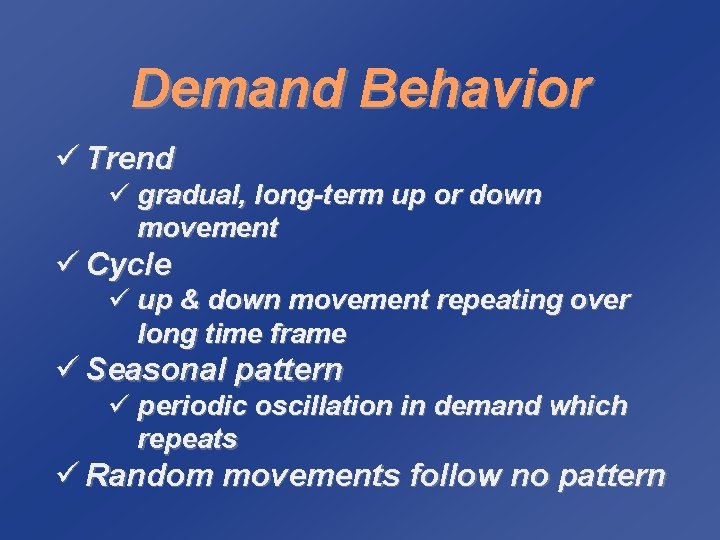 Demand Behavior

✓ Trend

✓ gradual, long-term up or down movement

✓ Cycle

✓ up & down movement repeating over long time frame

✓ Seasonal pattern

✓ periodic oscillation in demand which repeats

✓ Random movements follow no pattern